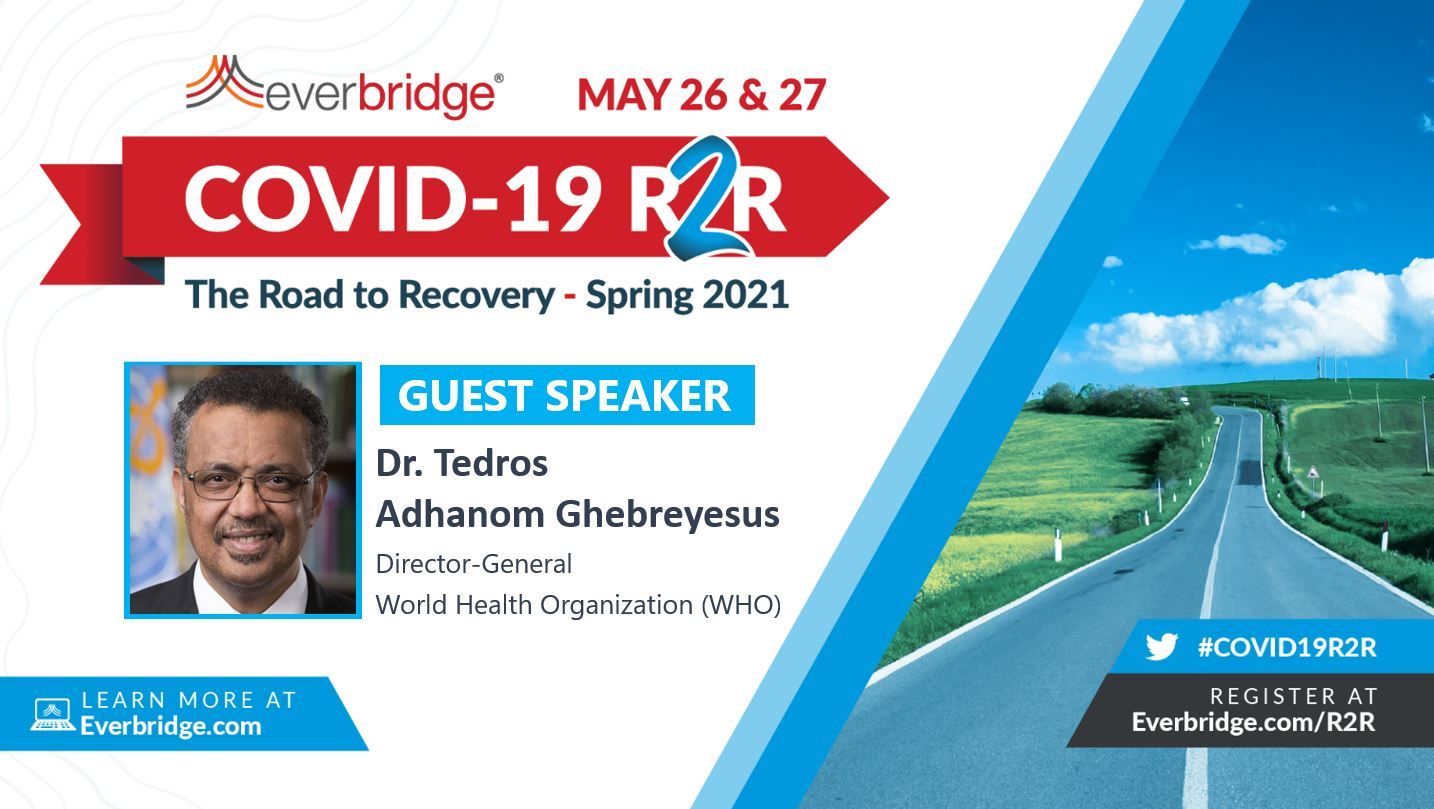 everbridge®

MAY 26 & 27

COVID-19 R2R

The Road to Recovery - Spring 2021

GUEST SPEAKER

Dr. Tedros Adhanom Ghebreyesus

Director-General

World Health Organization (WHO)

LEARN MORE AT Everbridge.com

#COVID19R2R

REGISTER AT Everbridge.com/R2R